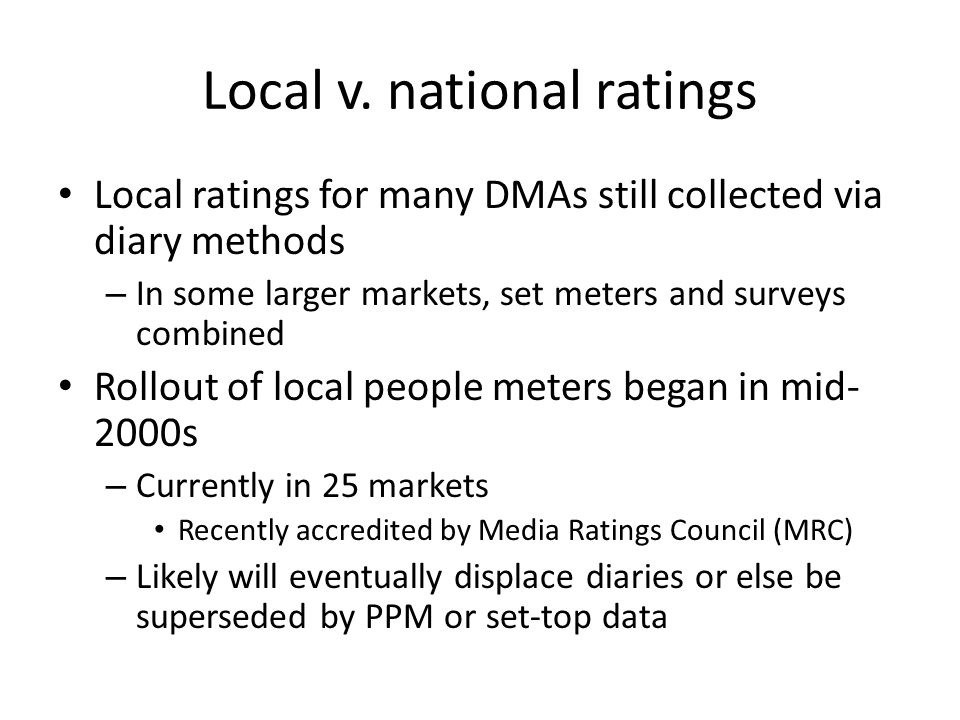 Local v. national ratings

• Local ratings for many DMAs still collected via diary methods
– In some larger markets, set meters and surveys combined
• Rollout of local people meters began in mid-2000s
– Currently in 25 markets
• Recently accredited by Media Ratings Council (MRC)
– Likely will eventually displace diaries or else be superseded by PPM or set-top data